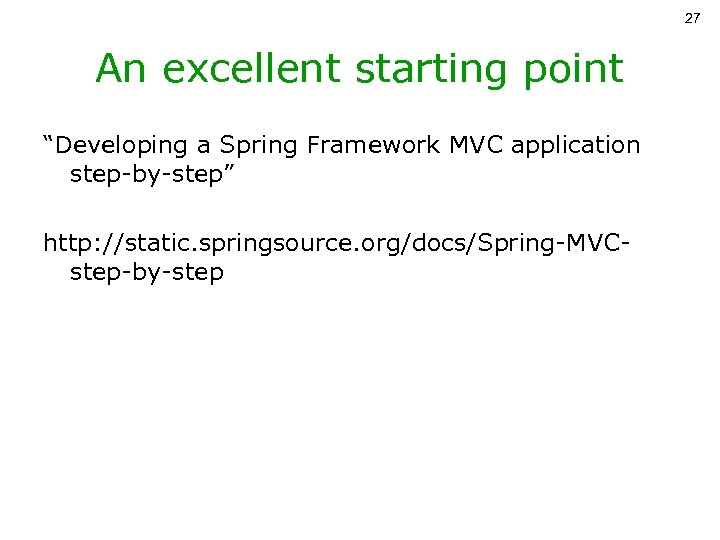 27

An excellent starting point

“Developing a Spring Framework MVC application step-by-step”

http://static.springsource.org/docs/Spring-MVC-step-by-step